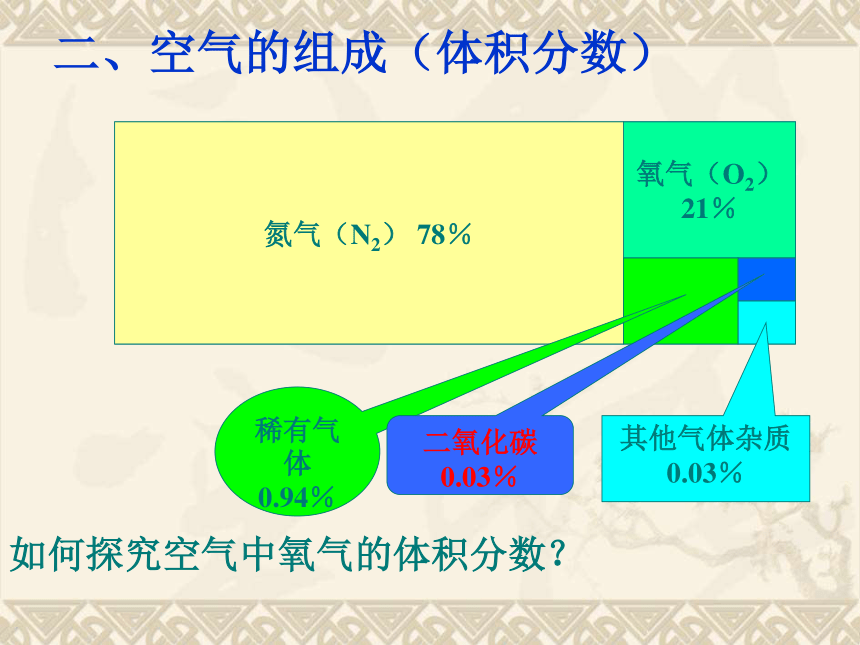 二、空气的组成（体积分数）

氮气（$N_2$） 78%

氧气（$O_2$） 21%

稀有气体 0.94%

二氧化碳 0.03%

其他气体杂质 0.03%

如何探究空气中氧气的体积分数？